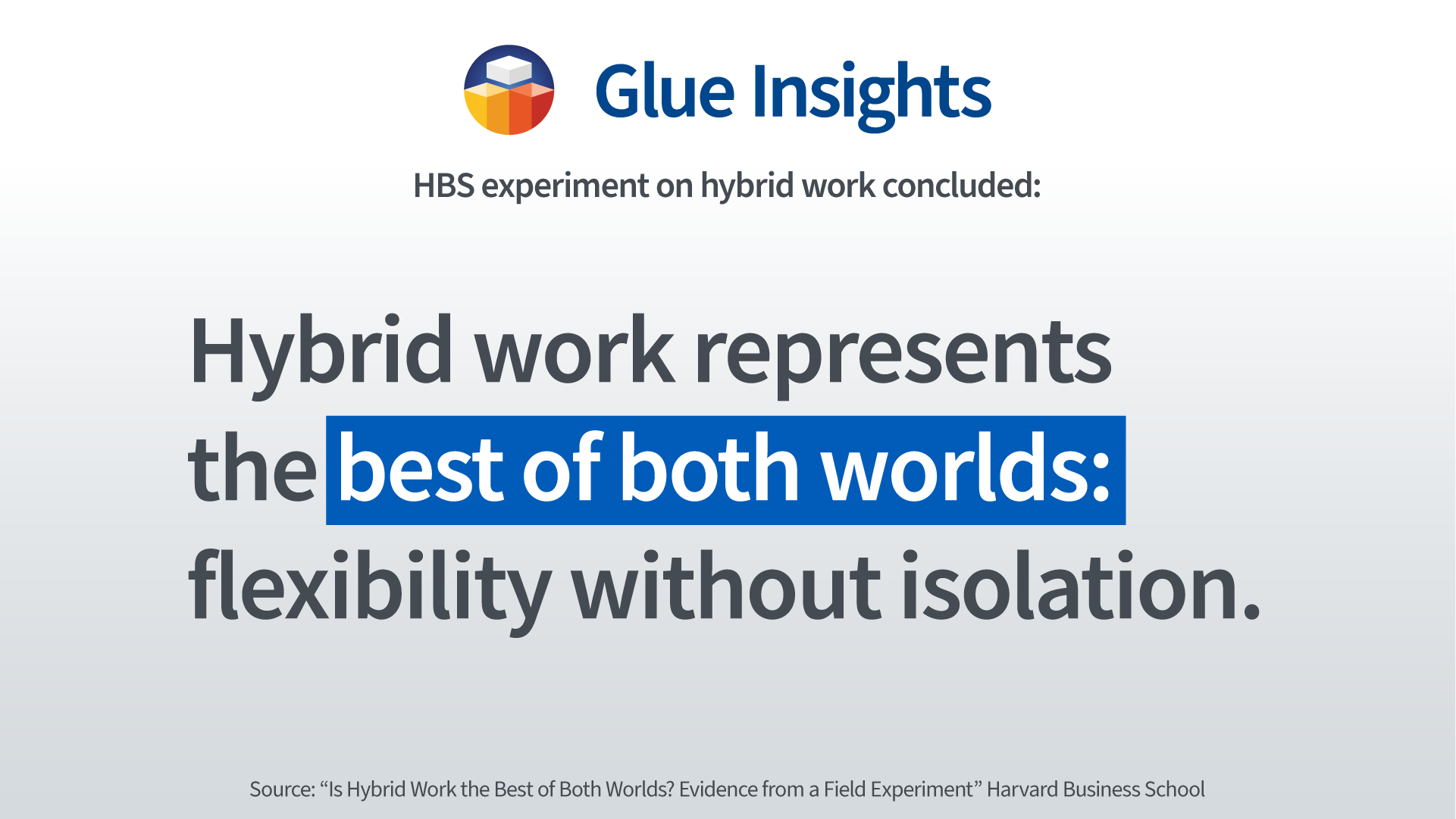 Glue Insights

HBS experiment on hybrid work concluded:

Hybrid work represents the best of both worlds: flexibility without isolation.

Source: “Is Hybrid Work the Best of Both Worlds? Evidence from a Field Experiment” Harvard Business School